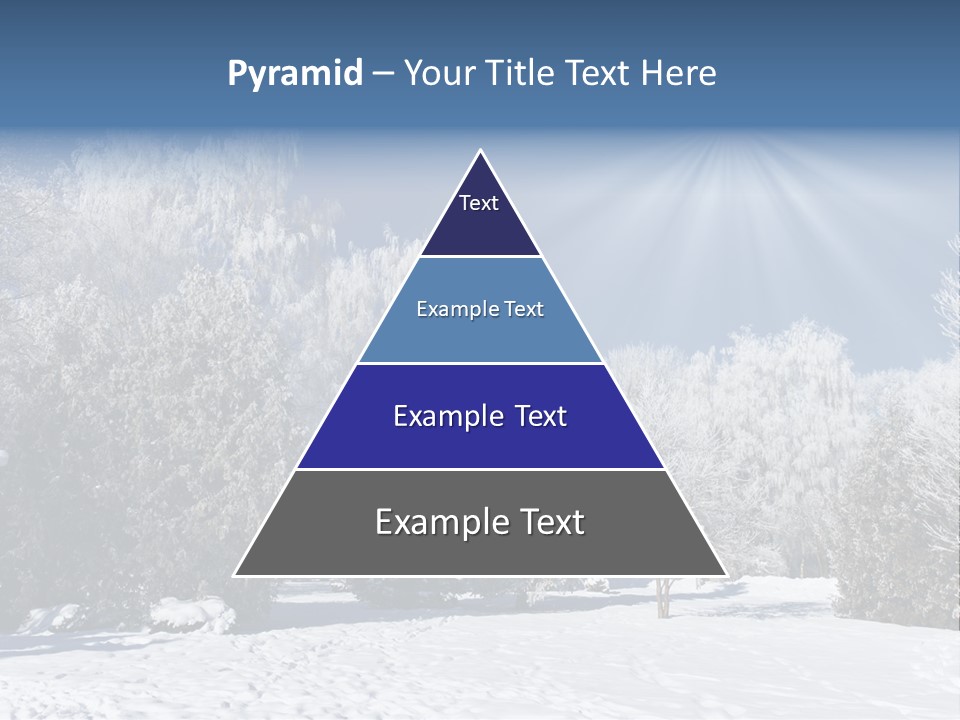 Pyramid – Your Title Text Here

Text

Example Text

Example Text

Example Text